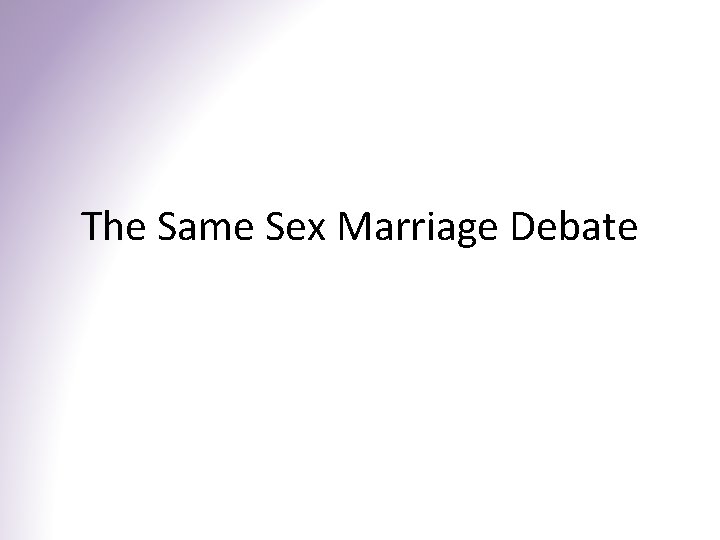 The Same Sex Marriage Debate